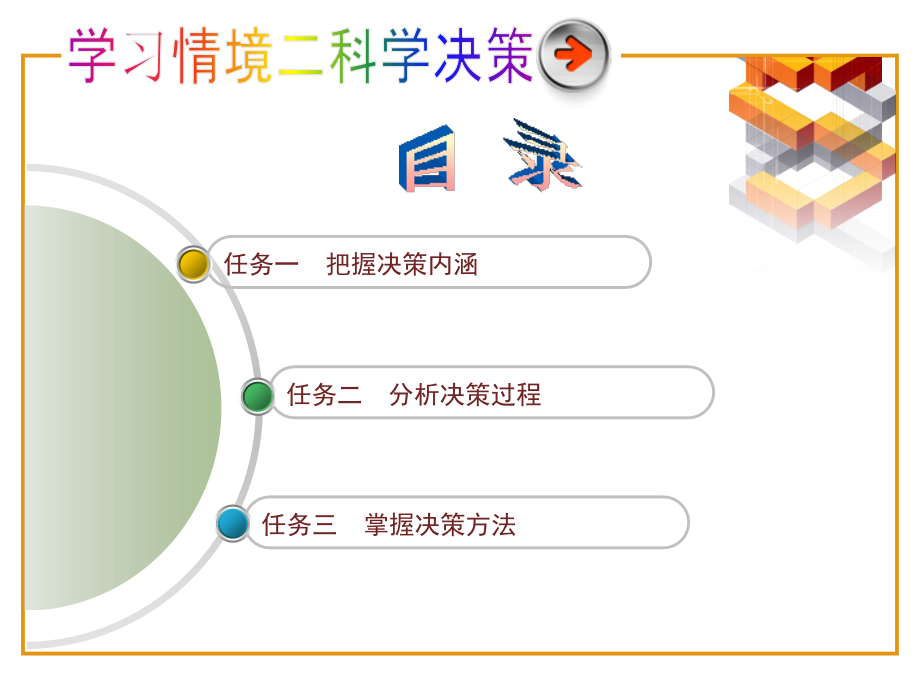 学习情境二科学决策

目 录

任务一 把握决策内涵

任务二 分析决策过程

任务三 掌握决策方法